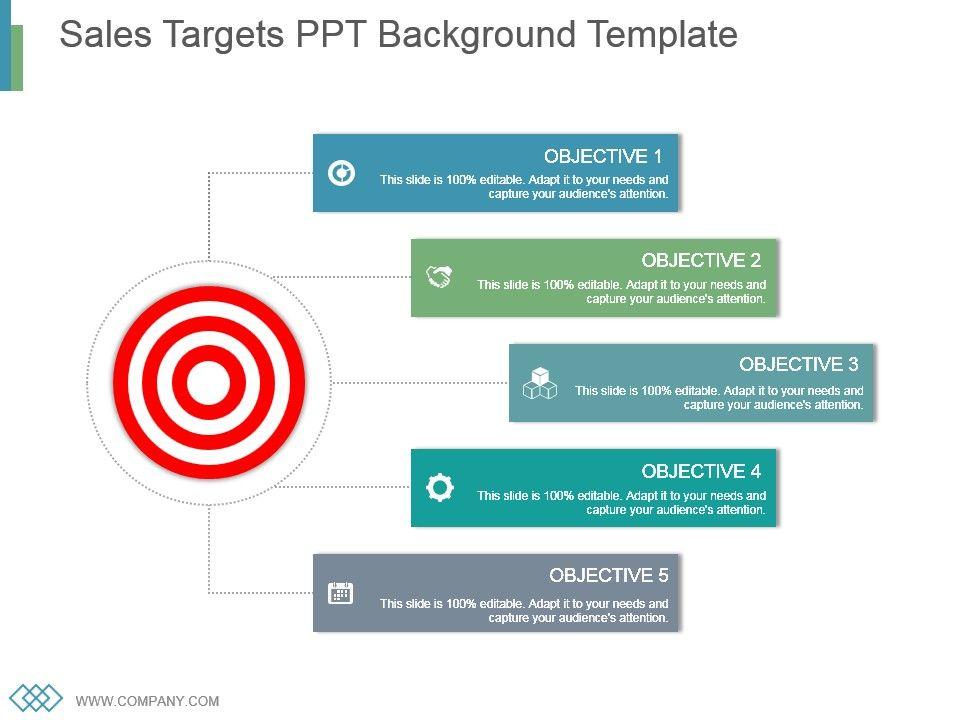 Sales Targets PPT Background Template

OBJECTIVE 1
This slide is 100% editable. Adapt it to your needs and capture your audience's attention.

OBJECTIVE 2
This slide is 100% editable. Adapt it to your needs and capture your audience's attention.

OBJECTIVE 3
This slide is 100% editable. Adapt it to your needs and capture your audience's attention.

OBJECTIVE 4
This slide is 100% editable. Adapt it to your needs and capture your audience's attention.

OBJECTIVE 5
This slide is 100% editable. Adapt it to your needs and capture your audience's attention.

WWW.COMPANY.COM